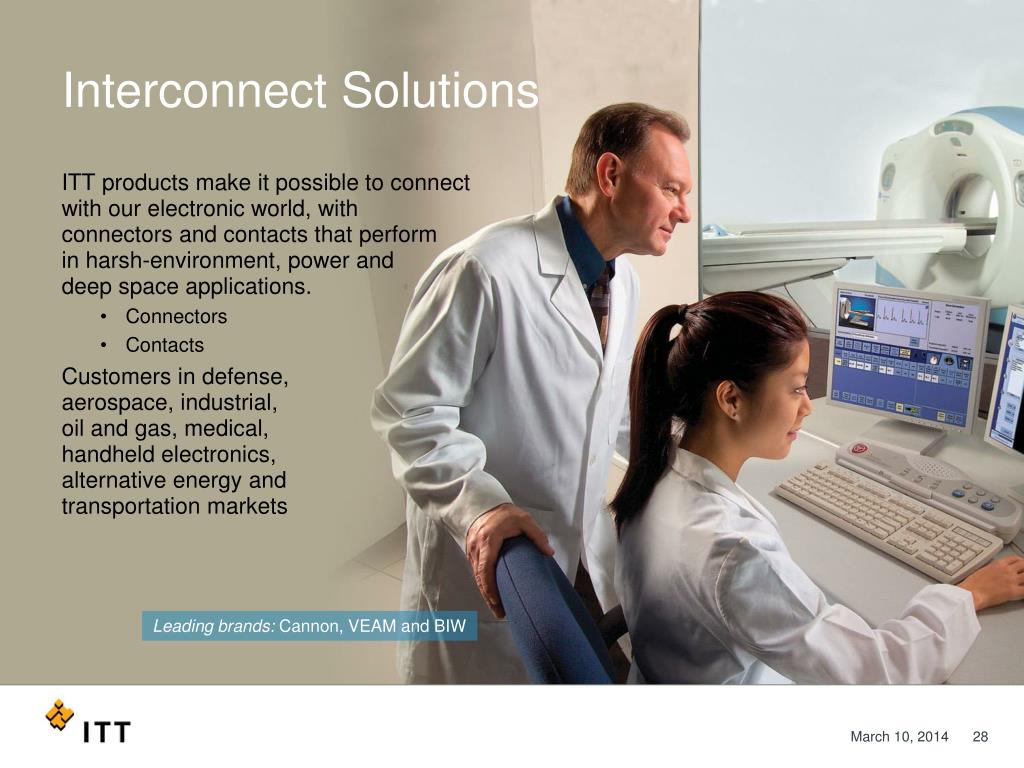 Interconnect Solutions

ITT products make it possible to connect with our electronic world, with connectors and contacts that perform in harsh-environment, power and deep space applications.

• Connectors
• Contacts

Customers in defense, aerospace, industrial, oil and gas, medical, handheld electronics, alternative energy and transportation markets

Leading brands: Cannon, VEAM and BIW

ITT

March 10, 2014 28